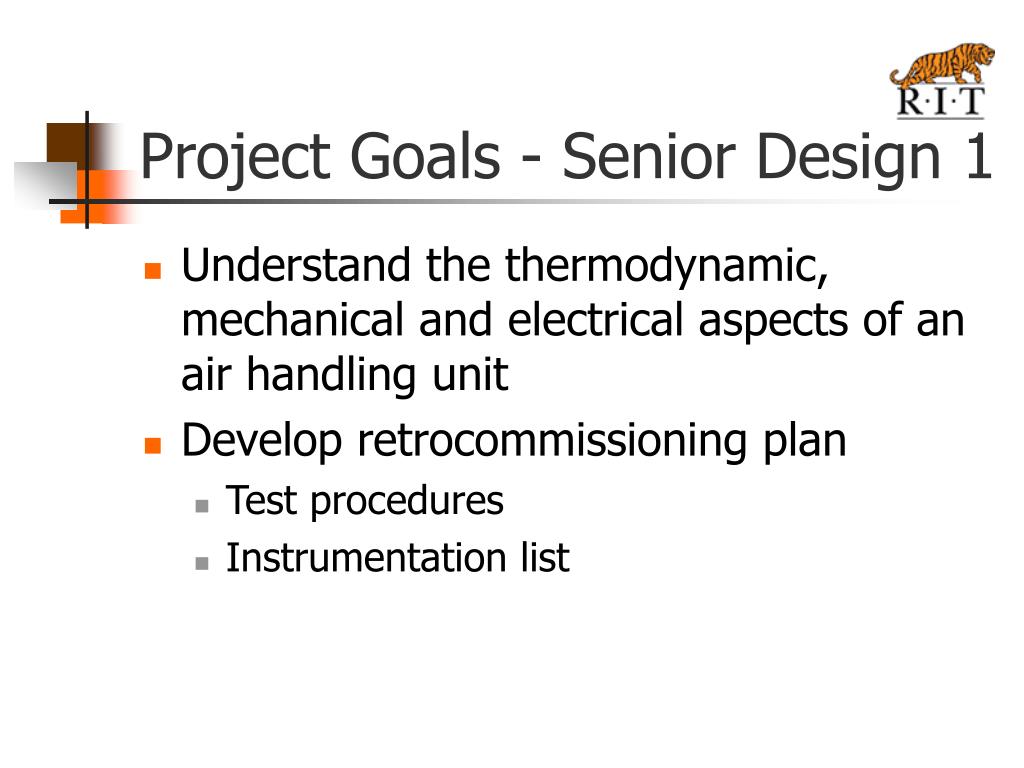 R·I·T

Project Goals - Senior Design 1

- Understand the thermodynamic, mechanical and electrical aspects of an air handling unit
- Develop retrocommissioning plan
  - Test procedures
  - Instrumentation list